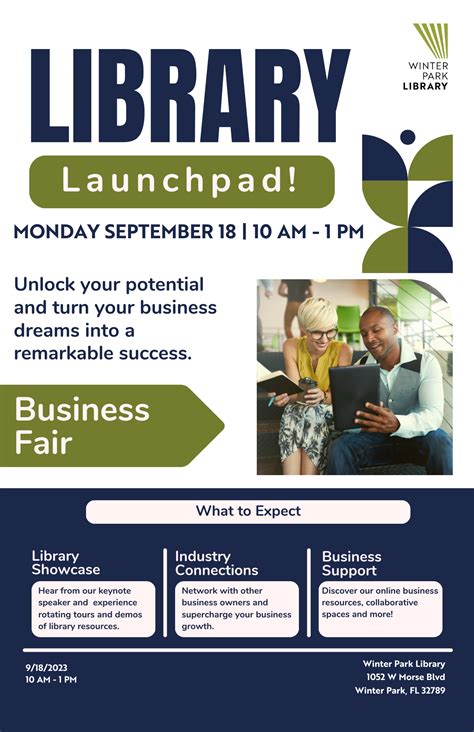 WINTER PARK LIBRARY

LIBRARY

Launchpad!

MONDAY SEPTEMBER 18 | 10 AM - 1 PM

Unlock your potential and turn your business dreams into a remarkable success.

Business Fair

What to Expect

Library Showcase

Hear from our keynote speaker and experience rotating tours and demos of library resources.

Industry Connections

Network with other business owners and supercharge your business growth.

Business Support

Discover our online business resources, collaborative spaces and more!

9/18/2023
10 AM - 1 PM

Winter Park Library
1052 W Morse Blvd
Winter Park, FL 32789